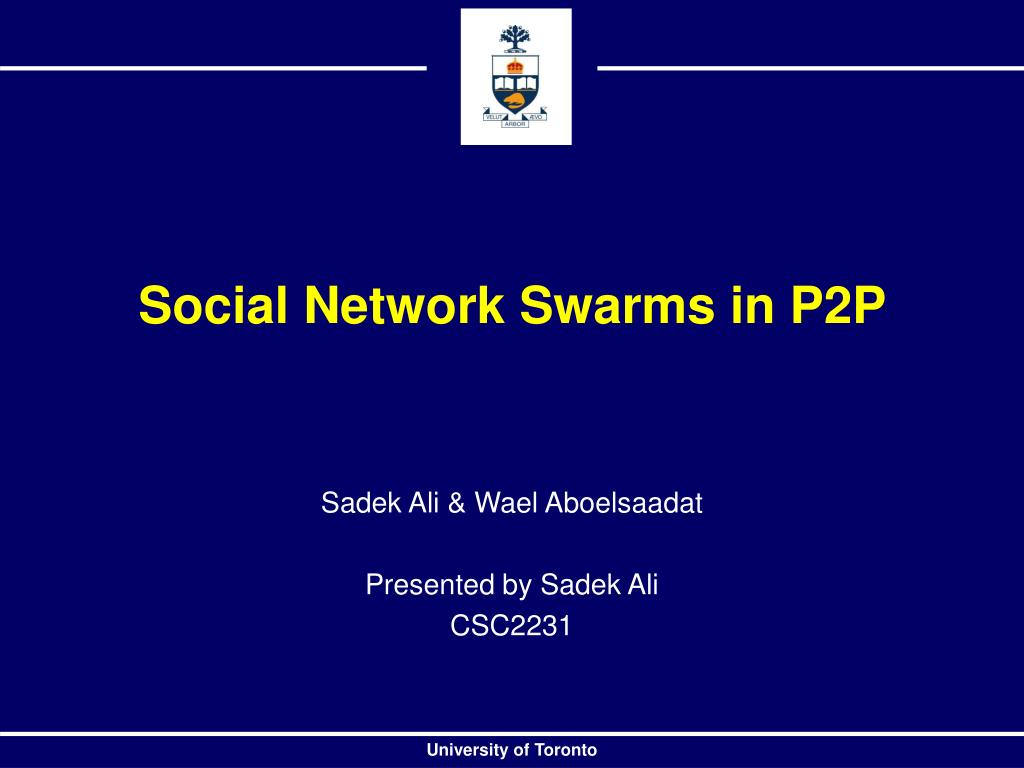 VELUT ARBOR ÆVO

Social Network Swarms in P2P

Sadek Ali & Wael Aboelsaadat

Presented by Sadek Ali
CSC2231

University of Toronto